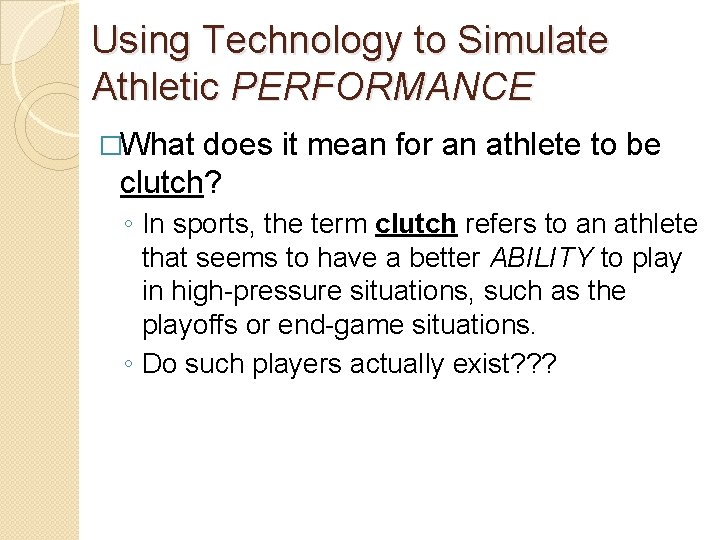 Using Technology to Simulate Athletic PERFORMANCE

□What does it mean for an athlete to be clutch?

◦ In sports, the term clutch refers to an athlete that seems to have a better ABILITY to play in high-pressure situations, such as the playoffs or end-game situations.

◦ Do such players actually exist???